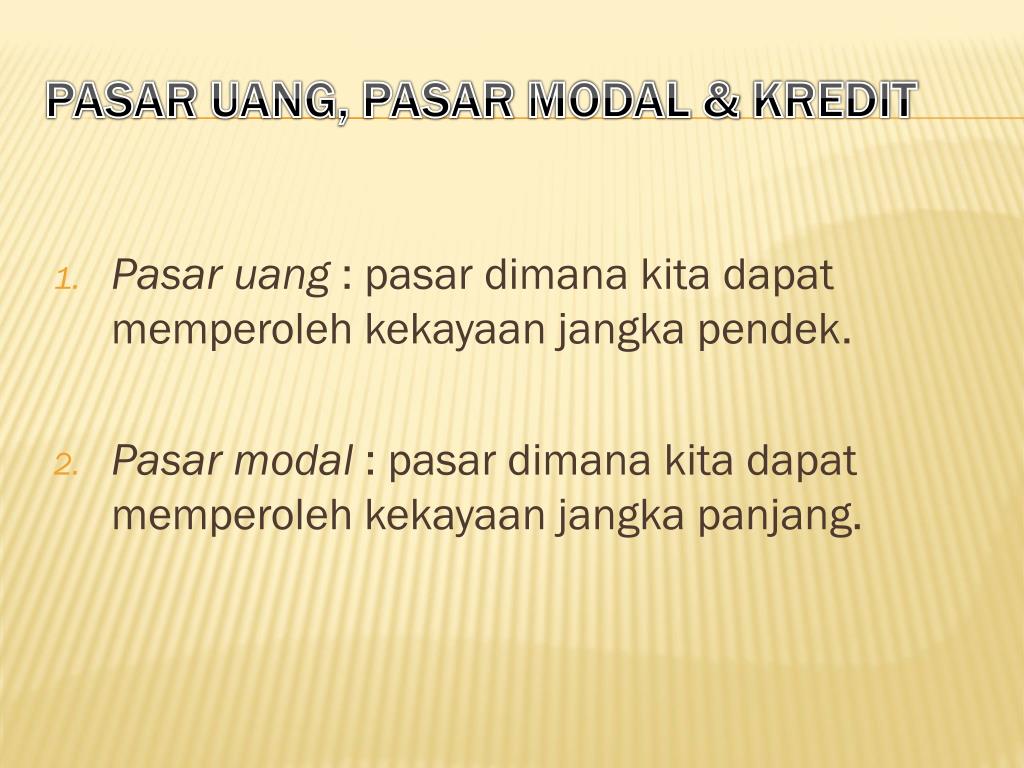 PASAR UANG, PASAR MODAL & KREDIT

1. Pasar uang : pasar dimana kita dapat memperoleh kekayaan jangka pendek.

2. Pasar modal : pasar dimana kita dapat memperoleh kekayaan jangka panjang.